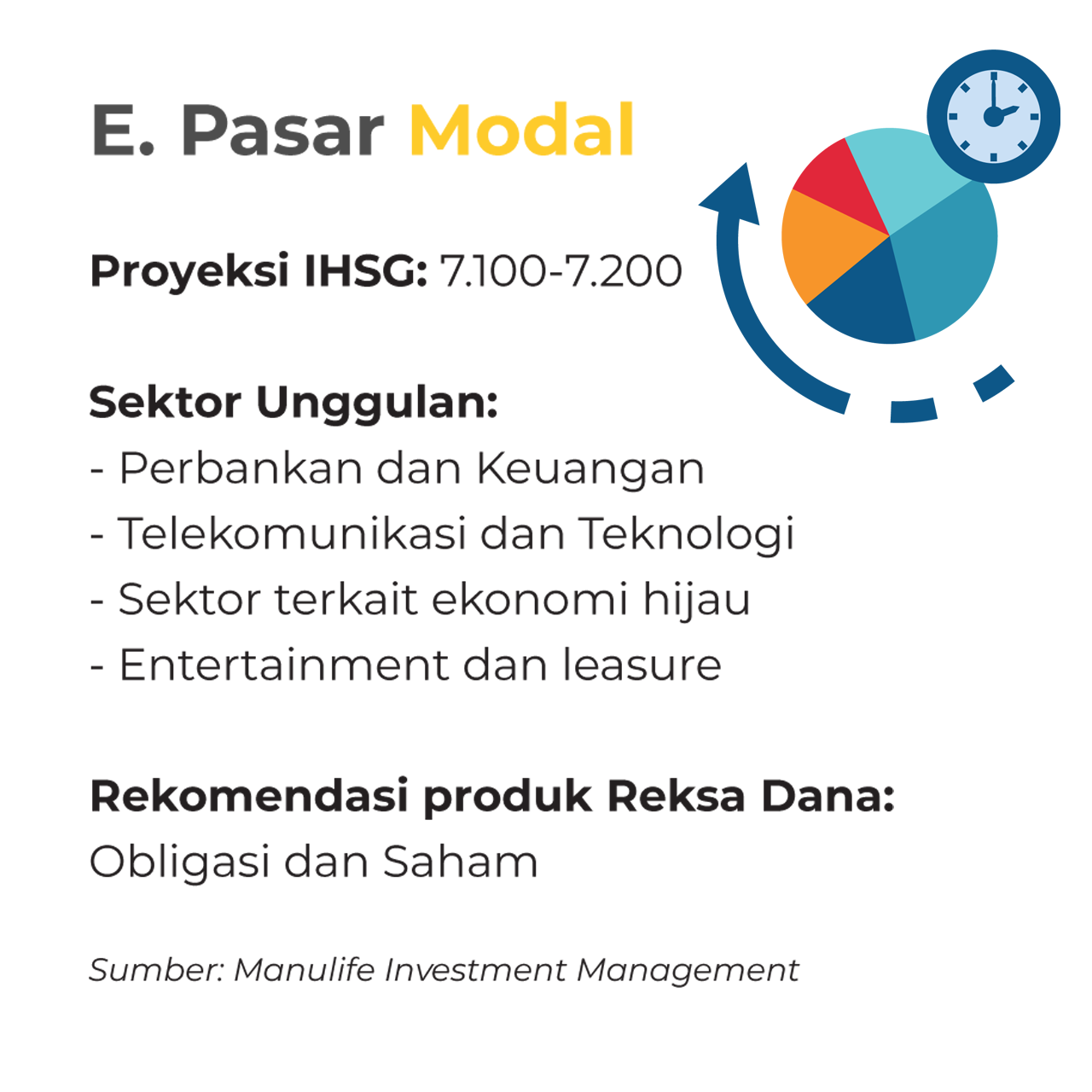 E. Pasar Modal

Proyeksi IHSG: 7.100-7.200

Sektor Unggulan:
- Perbankan dan Keuangan
- Telekomunikasi dan Teknologi
- Sektor terkait ekonomi hijau
- Entertainment dan leasure

Rekomendasi produk Reksa Dana:
Obligasi dan Saham

Sumber: Manulife Investment Management